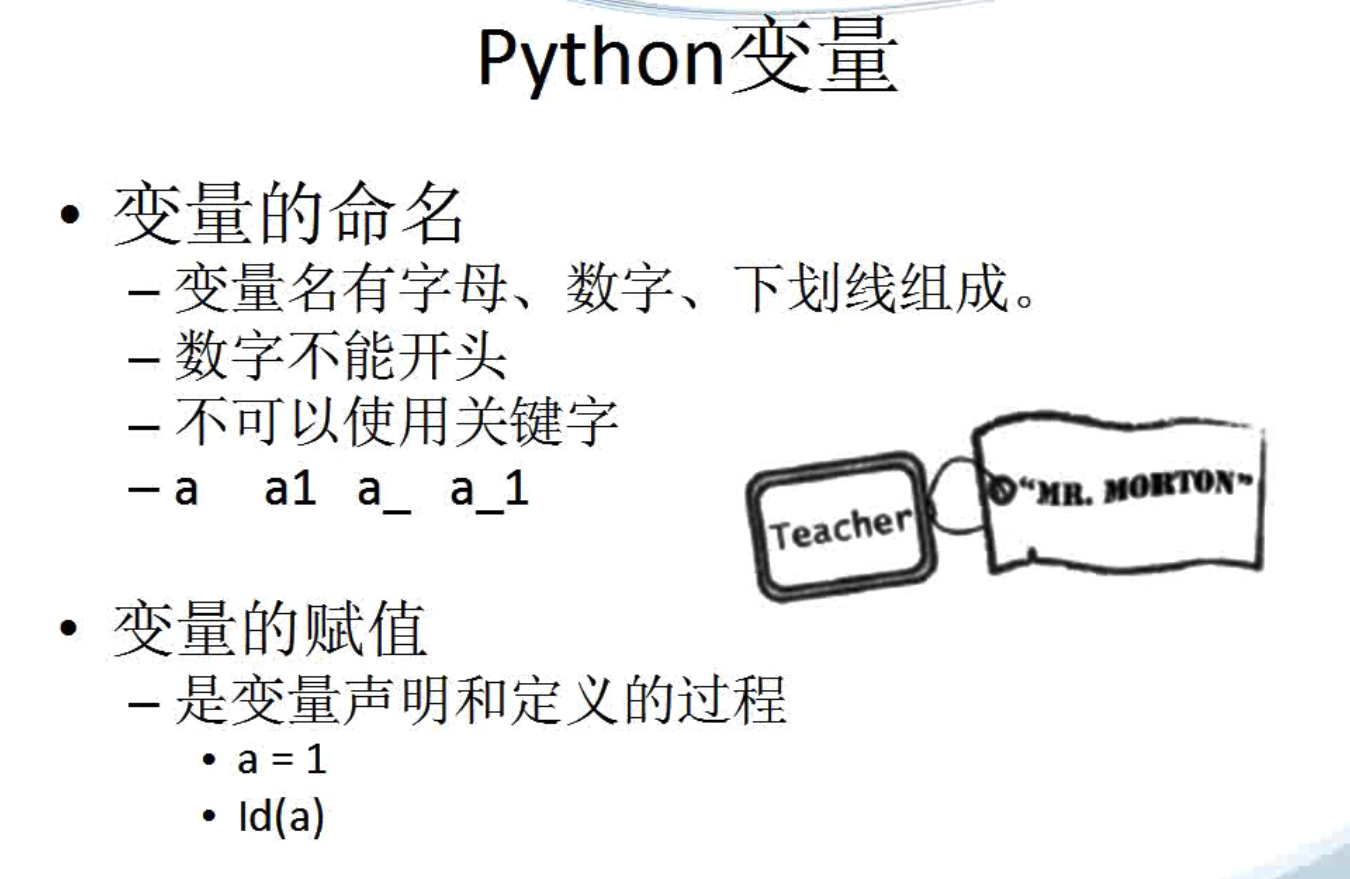 Python变量

• 变量的命名
– 变量名有字母、数字、下划线组成。
– 数字不能开头
– 不可以使用关键字
– a a1 a_ a_1

Teacher

"MR. MORTON"

• 变量的赋值
– 是变量声明和定义的过程
• a = 1
• Id(a)